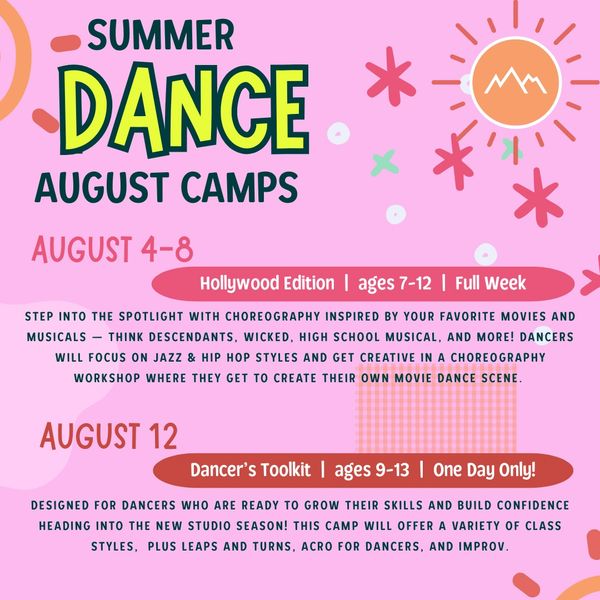 SUMMER
DANCE
AUGUST CAMPS

AUGUST 4-8

Hollywood Edition | ages 7-12 | Full Week

STEP INTO THE SPOTLIGHT WITH CHOREOGRAPHY INSPIRED BY YOUR FAVORITE MOVIES AND MUSICALS — THINK DESCENDANTS, WICKED, HIGH SCHOOL MUSICAL, AND MORE! DANCERS WILL FOCUS ON JAZZ & HIP HOP STYLES AND GET CREATIVE IN A CHOREOGRAPHY WORKSHOP WHERE THEY GET TO CREATE THEIR OWN MOVIE DANCE SCENE.

AUGUST 12

Dancer's Toolkit | ages 9-13 | One Day Only!

DESIGNED FOR DANCERS WHO ARE READY TO GROW THEIR SKILLS AND BUILD CONFIDENCE HEADING INTO THE NEW STUDIO SEASON! THIS CAMP WILL OFFER A VARIETY OF CLASS STYLES, PLUS LEAPS AND TURNS, ACRO FOR DANCERS, AND IMPROV.